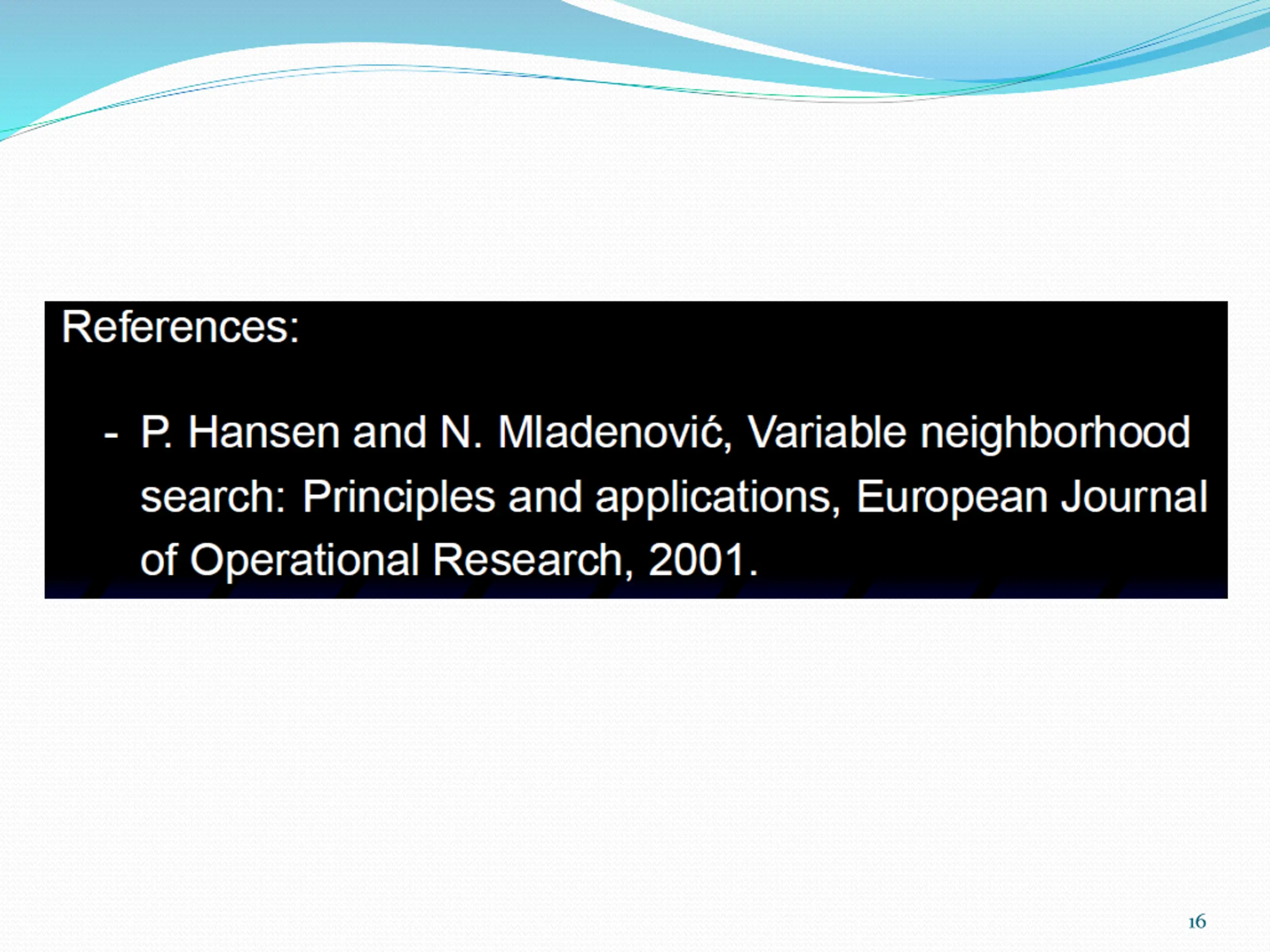 References:

- P. Hansen and N. Mladenović, Variable neighborhood search: Principles and applications, European Journal of Operational Research, 2001.

16